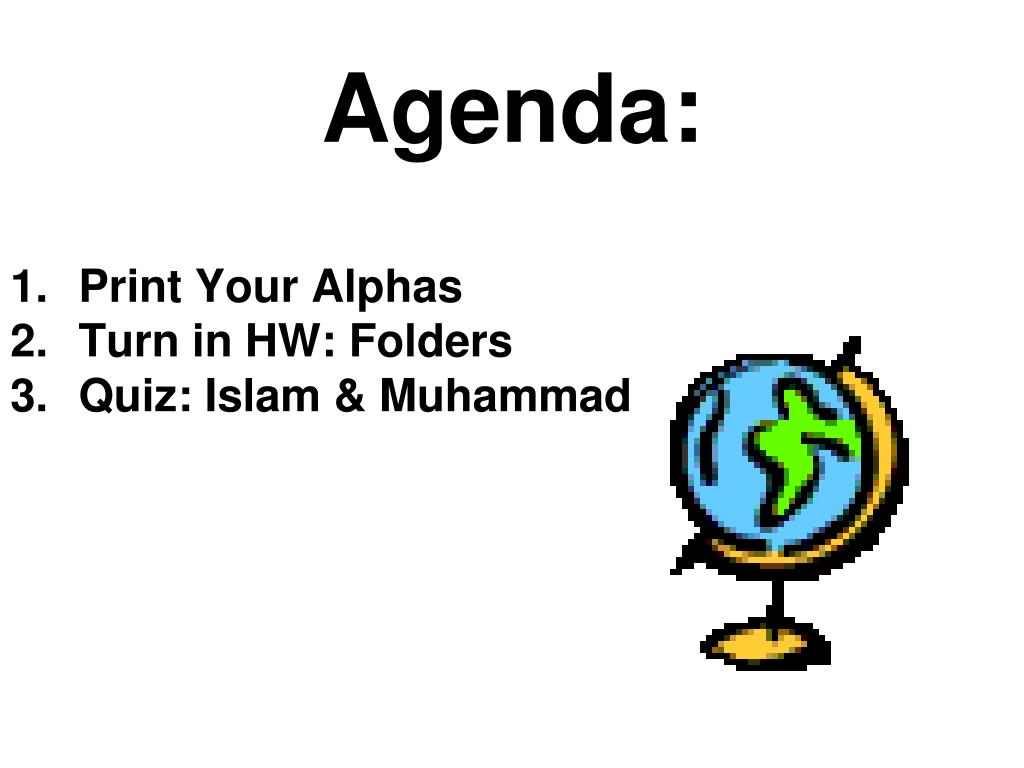 Agenda:

1. Print Your Alphas
2. Turn in HW: Folders
3. Quiz: Islam & Muhammad